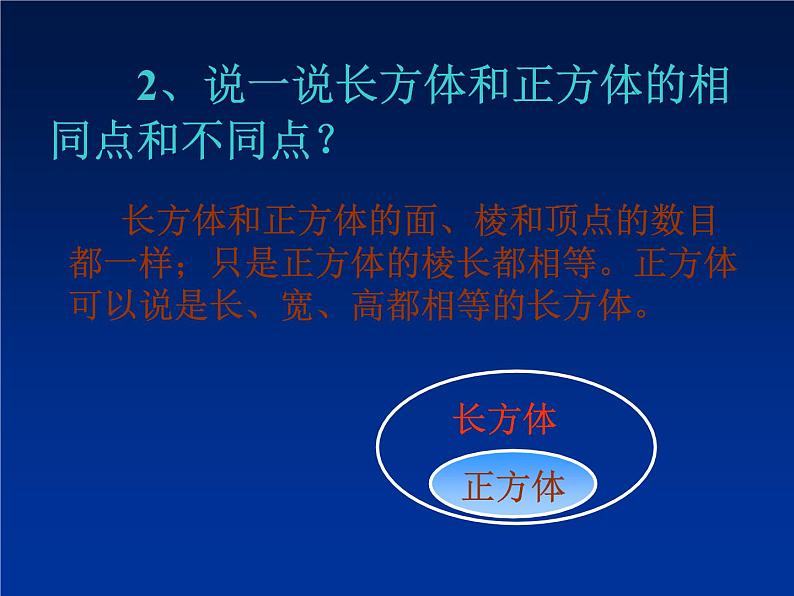 2、说一说长方体和正方体的相同点和不同点？

长方体和正方体的面、棱和顶点的数目都一样；只是正方体的棱长都相等。正方体可以说是长、宽、高都相等的长方体。

长方体

正方体